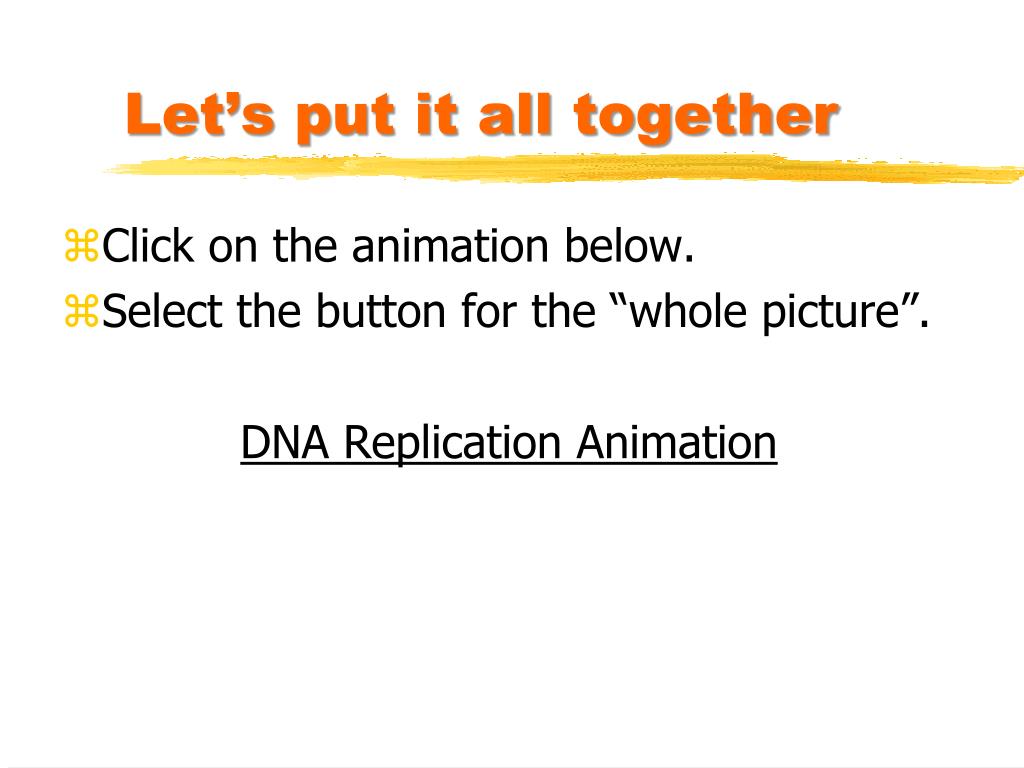 Let’s put it all together

⌘Click on the animation below.
⌘Select the button for the “whole picture”.

DNA Replication Animation